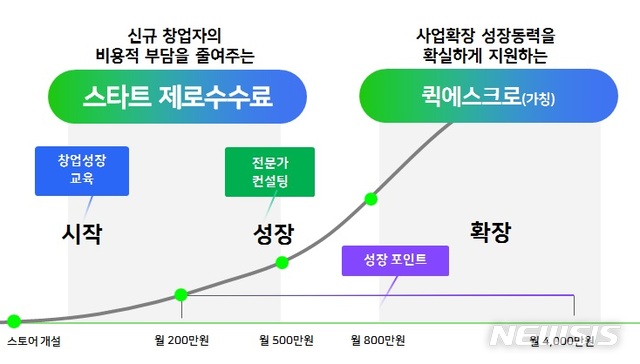 신규 창업자의
비용적 부담을 줄여주는

스타트 제로수수료

사업확장 성장동력을
확실하게 지원하는

퀵에스크로(가칭)

창업성장
교육

전문가
컨설팅

시작

성장

확장

성장 포인트

스토어 개설

월 200만원

월 500만원

월 800만원

월 4,000만원

NEWSIS